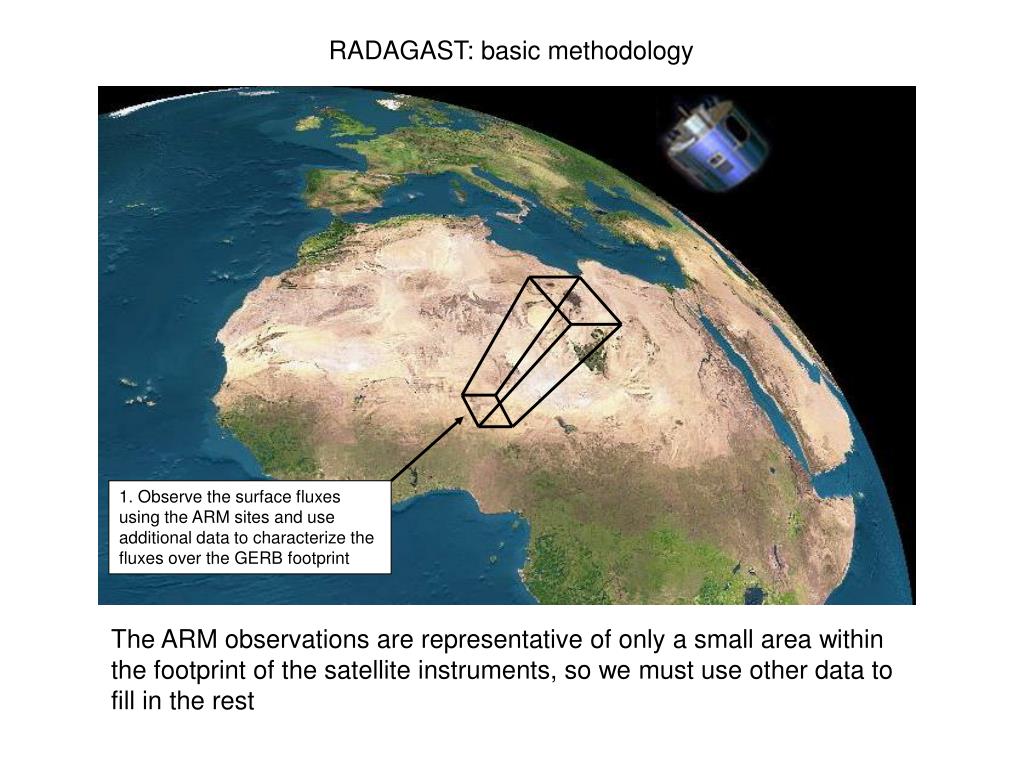 RADAGAST: basic methodology

1. Observe the surface fluxes using the ARM sites and use additional data to characterize the fluxes over the GERB footprint

The ARM observations are representative of only a small area within the footprint of the satellite instruments, so we must use other data to fill in the rest